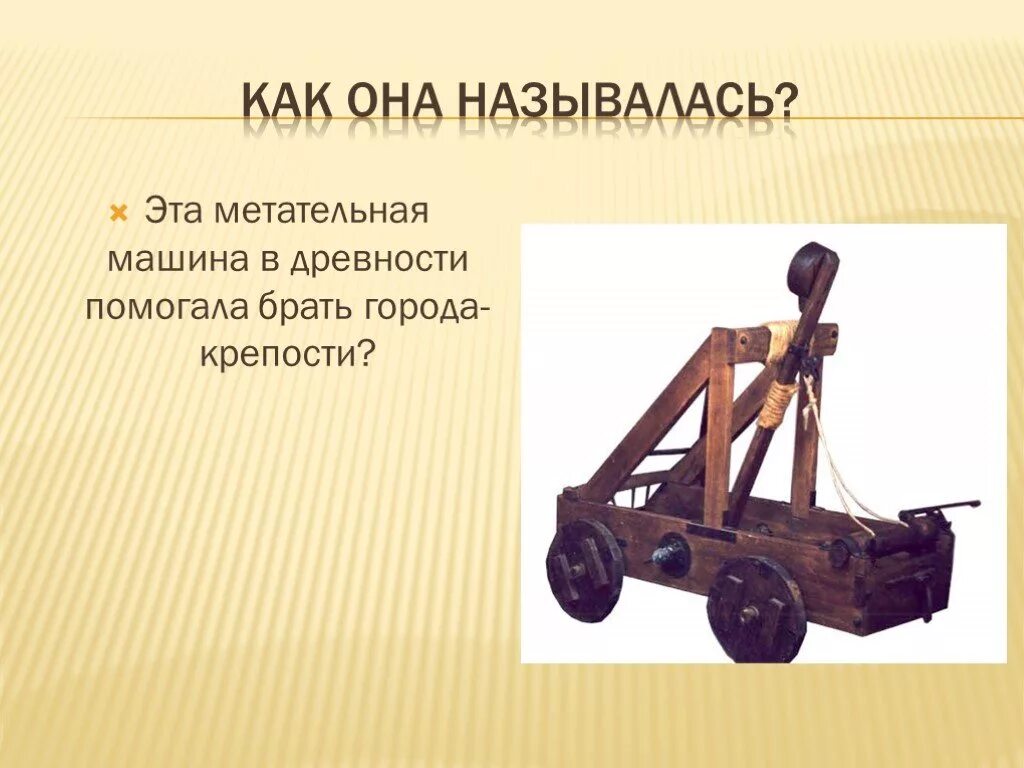 КАК ОНА НАЗЫВАЛАСЬ?

Эта метательная машина в древности помогала брать города-крепости?